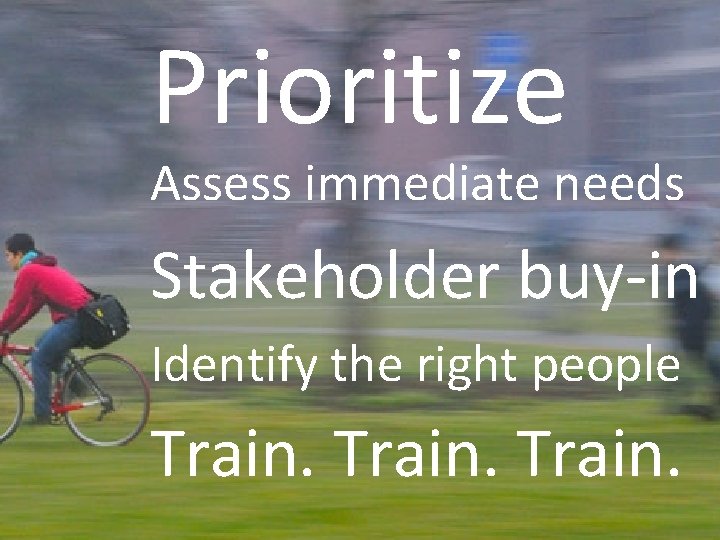 Prioritize

Assess immediate needs

Stakeholder buy-in

Identify the right people

Train. Train. Train.